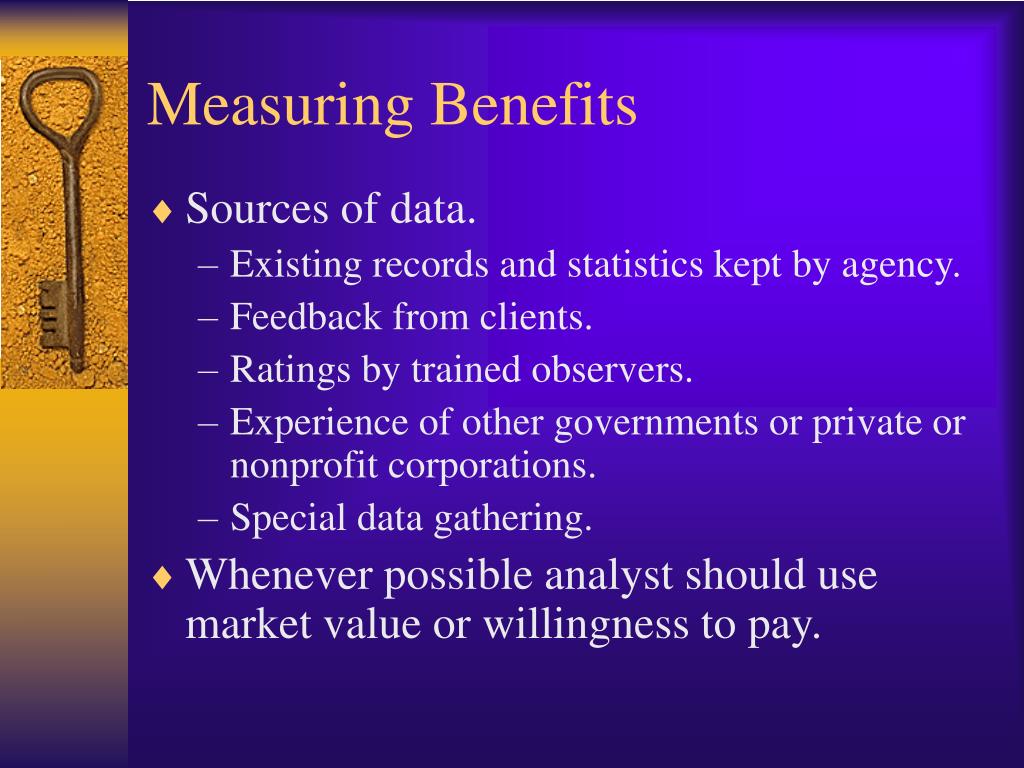 Measuring Benefits

♦ Sources of data.
– Existing records and statistics kept by agency.
– Feedback from clients.
– Ratings by trained observers.
– Experience of other governments or private or nonprofit corporations.
– Special data gathering.

♦ Whenever possible analyst should use market value or willingness to pay.